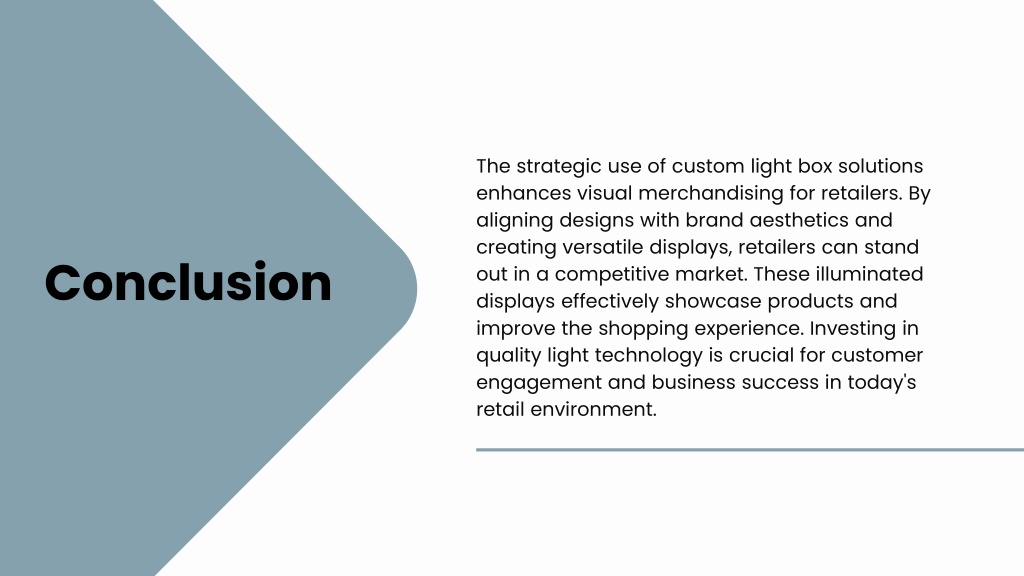 Conclusion

The strategic use of custom light box solutions enhances visual merchandising for retailers. By aligning designs with brand aesthetics and creating versatile displays, retailers can stand out in a competitive market. These illuminated displays effectively showcase products and improve the shopping experience. Investing in quality light technology is crucial for customer engagement and business success in today's retail environment.